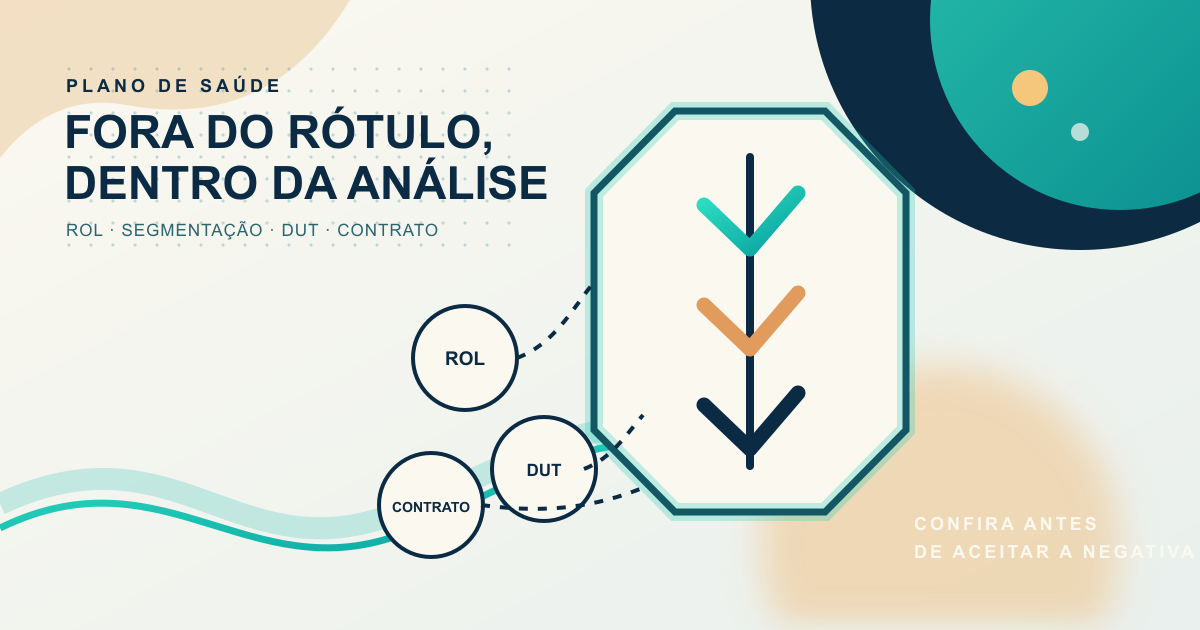 PLANO DE SAÚDE

FORA DO RÓTULO, DENTRO DA ANÁLISE

ROL · SEGMENTAÇÃO · DUT · CONTRATO

ROL

DUT

CONTRATO

CONFIRA ANTES
DE ACEITAR A NEGATIVA